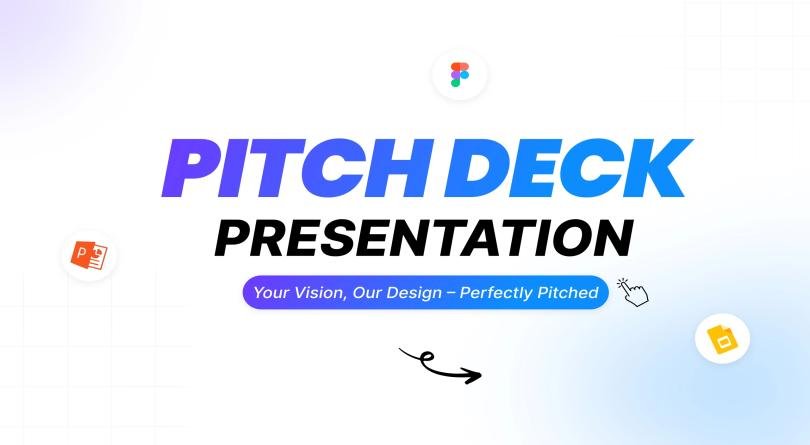 PITCH DECK
PRESENTATION

Your Vision, Our Design – Perfectly Pitched